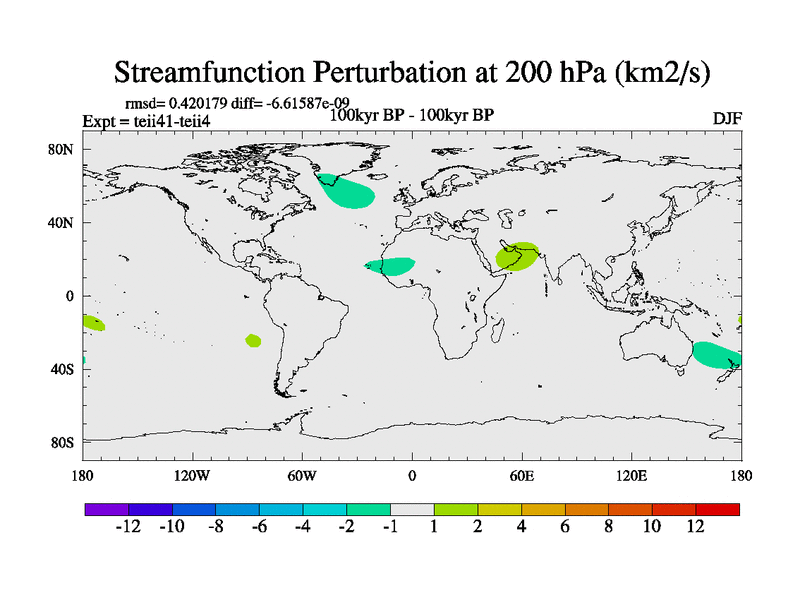 Streamfunction Perturbation at 200 hPa (km2/s)

rmsd= 0.420179 diff= -6.61587e-09

Expt = teii41-teii4

100kyr BP - 100kyr BP

DJF

80N
40N
0
40S
80S

180
120W
60W
0
60E
120E
180

-12 -10 -8 -6 -4 -2 -1 1 2 4 6 8 10 12